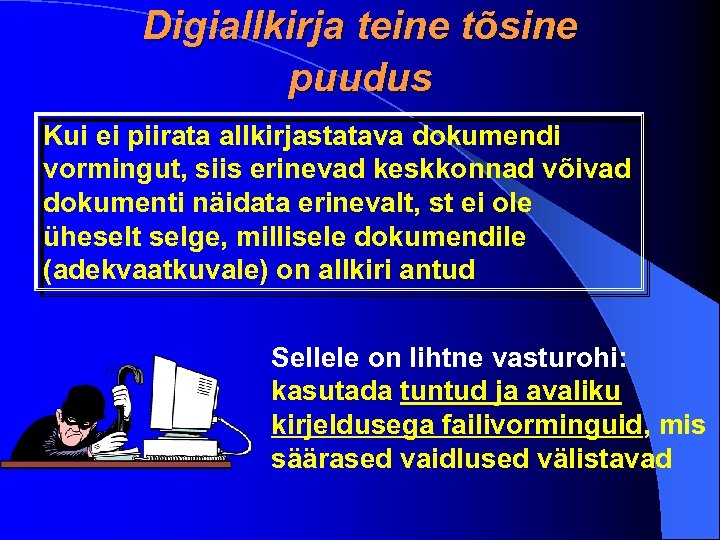 Digiallkirja teine tõsine puudus

Kui ei piirata allkirjastatava dokumendi vormingut, siis erinevad keskkonnad võivad dokumenti näidata erinevalt, st ei ole üheselt selge, millisele dokumendile (adekvaatkuvale) on allkiri antud

Sellele on lihtne vasturohi: kasutada tuntud ja avaliku kirjeldusega failivorminguid, mis säärased vaidlused välistavad